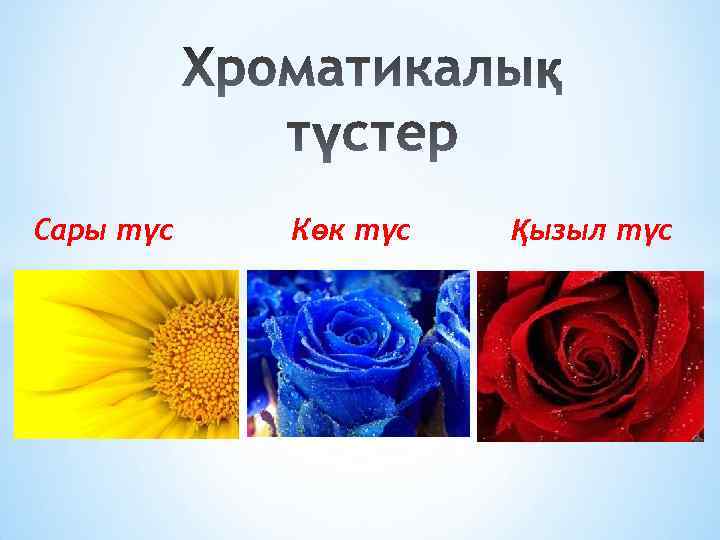 Хроматикалық түстер

Сары түс

Көк түс

Қызыл түс